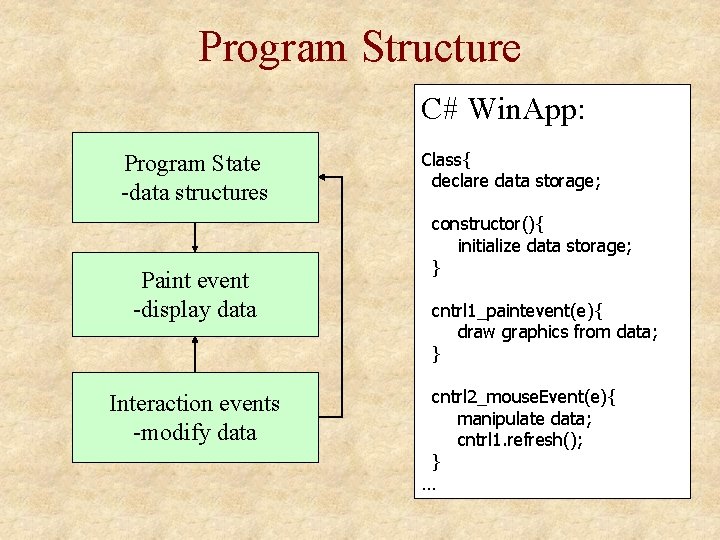 Program Structure

Program State
-data structures

Paint event
-display data

Interaction events
-modify data

C# WinApp:

Class{
declare data storage;

constructor(){
initialize data storage;
}

cntrl1_paintevent(e){
draw graphics from data;
}

cntrl2_mouseEvent(e){
manipulate data;
cntrl1.refresh();
}
...